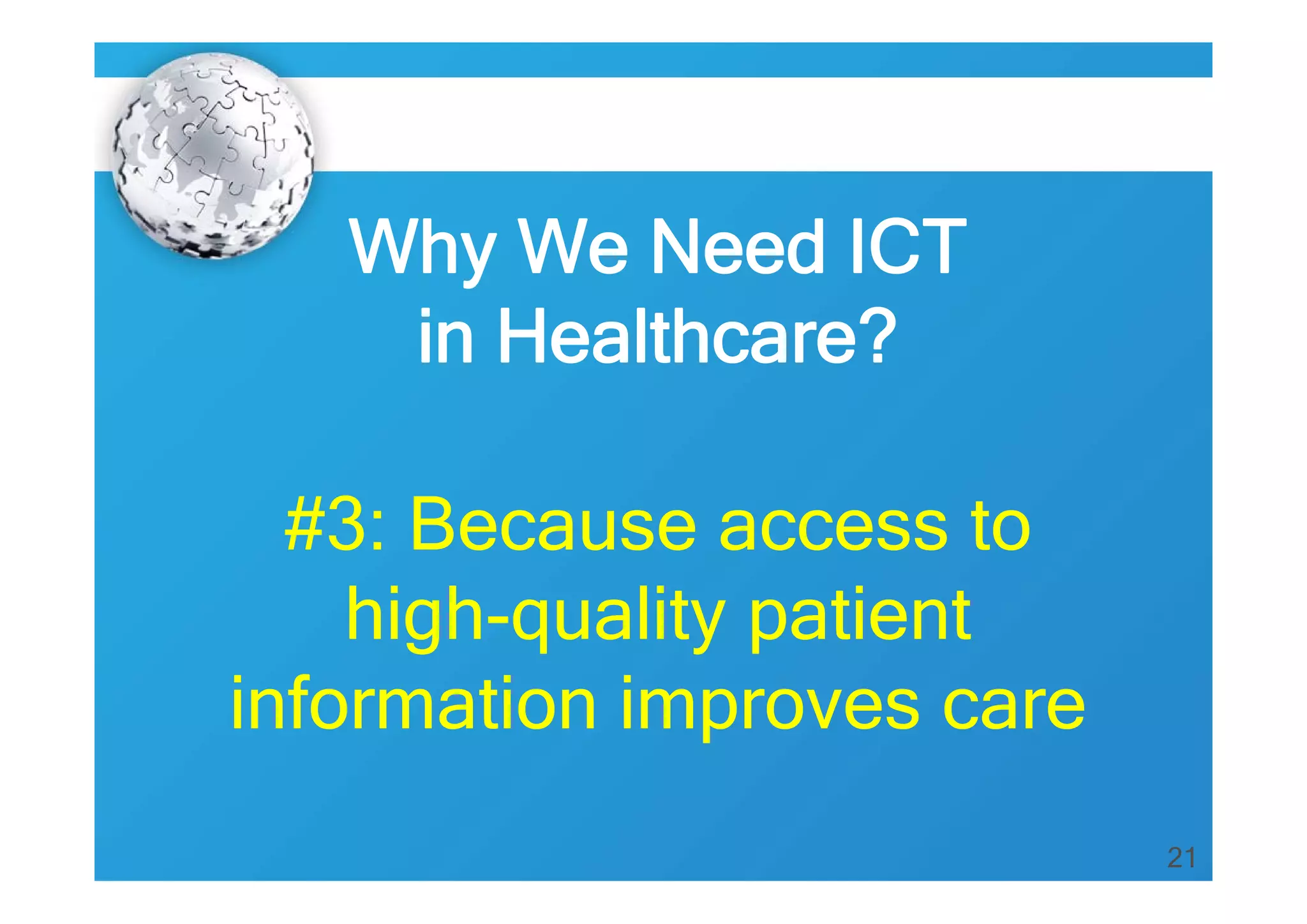 Why We Need ICT in Healthcare?

#3: Because access to high-quality patient information improves care

21